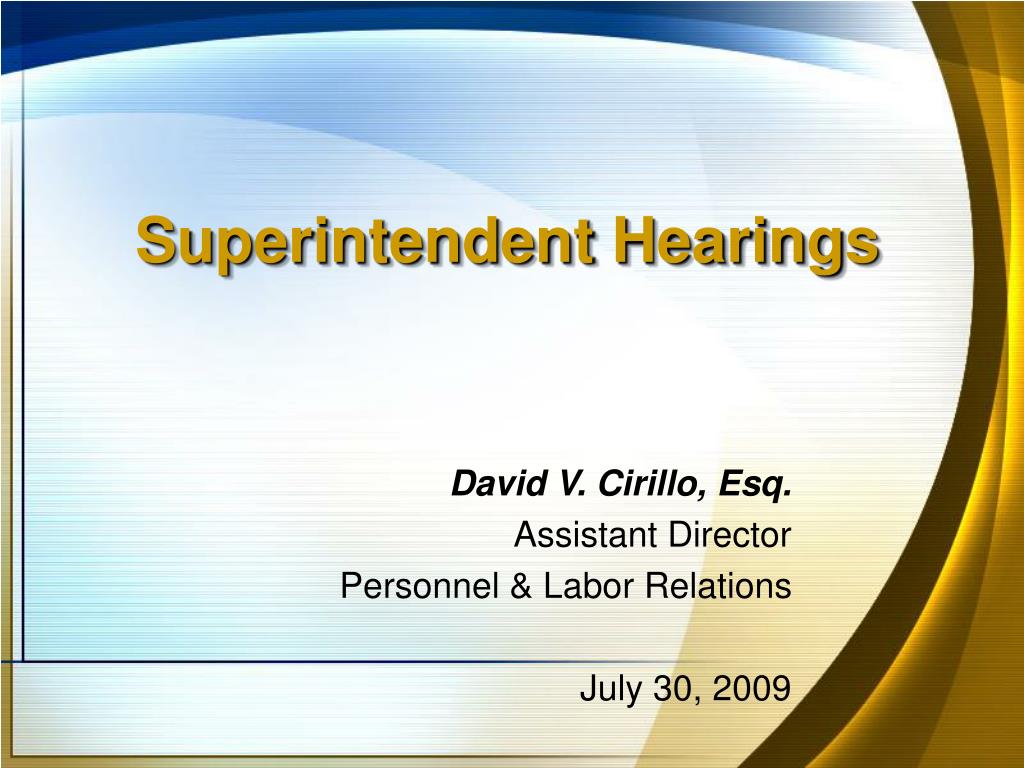 Superintendent Hearings

David V. Cirillo, Esq.
Assistant Director
Personnel & Labor Relations

July 30, 2009